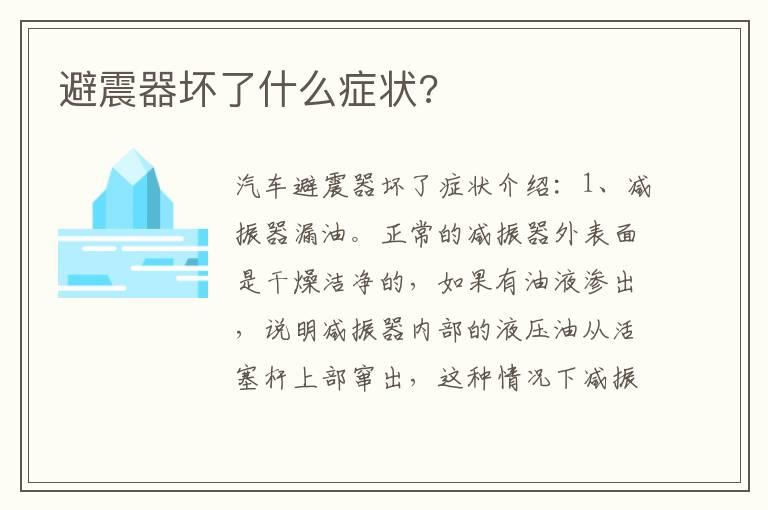 避震器坏了什么症状?

汽车避震器坏了症状介绍：1、减振器漏油。正常的减振器外表面是干燥洁净的，如果有油液渗出，说明减振器内部的液压油从活塞杆上部窜出，这种情况下减振